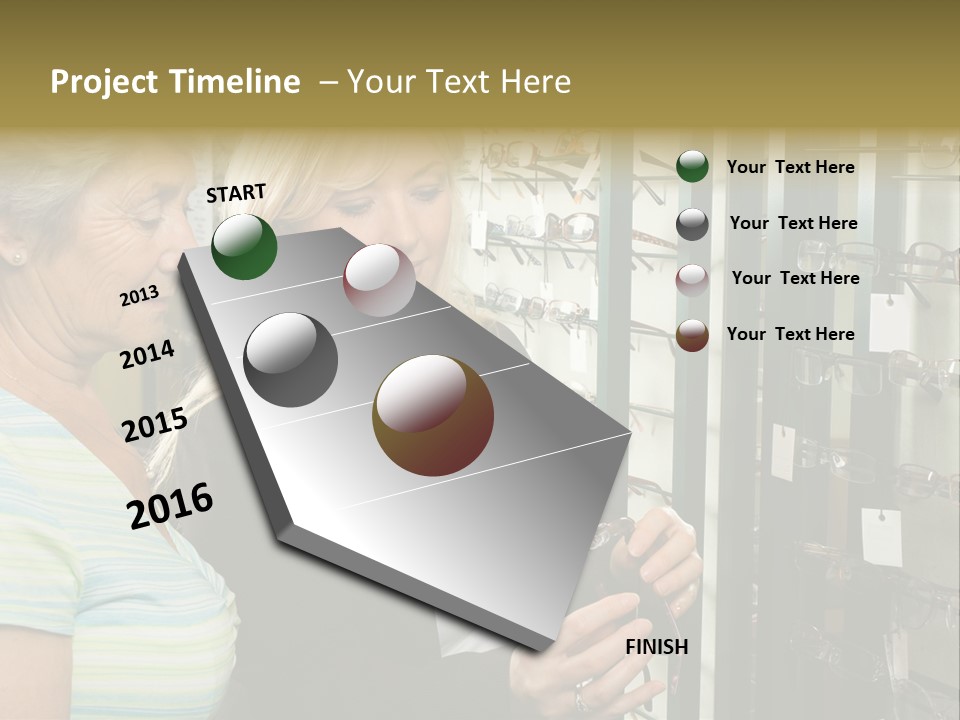 Project Timeline – Your Text Here

START

2013

2014

2015

2016

FINISH

Your Text Here

Your Text Here

Your Text Here

Your Text Here